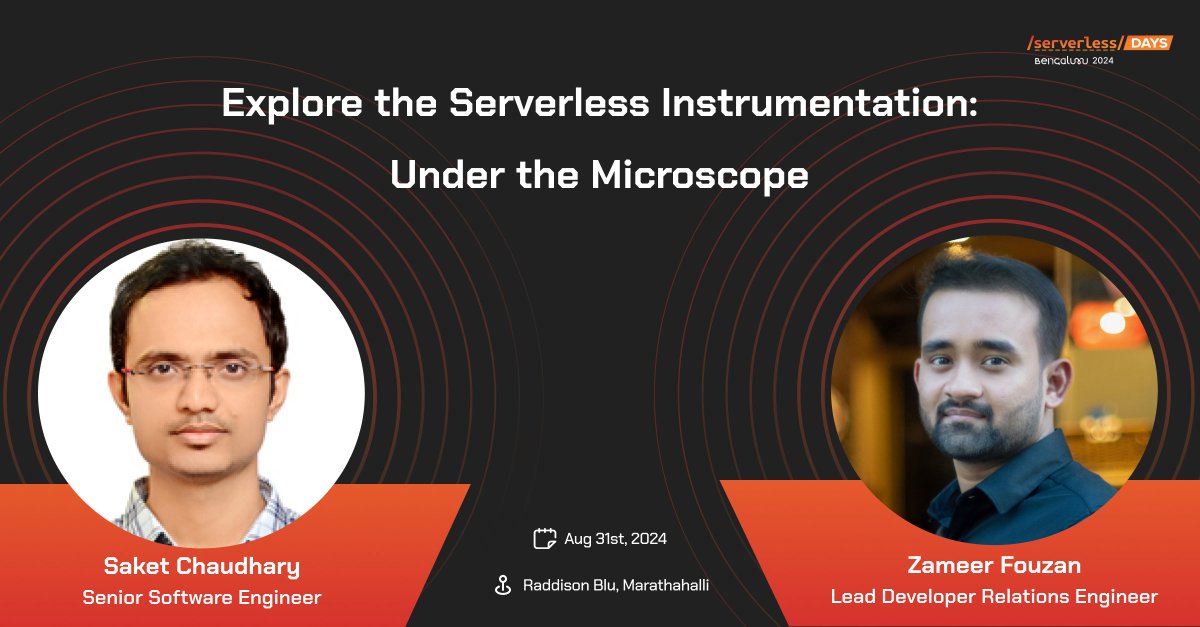 /serverless/ DAYS
Bengaluru 2024

Explore the Serverless Instrumentation: Under the Microscope

Saket Chaudhary
Senior Software Engineer

Aug 31st, 2024

Raddison Blu, Marathahalli

Zameer Fouzan
Lead Developer Relations Engineer